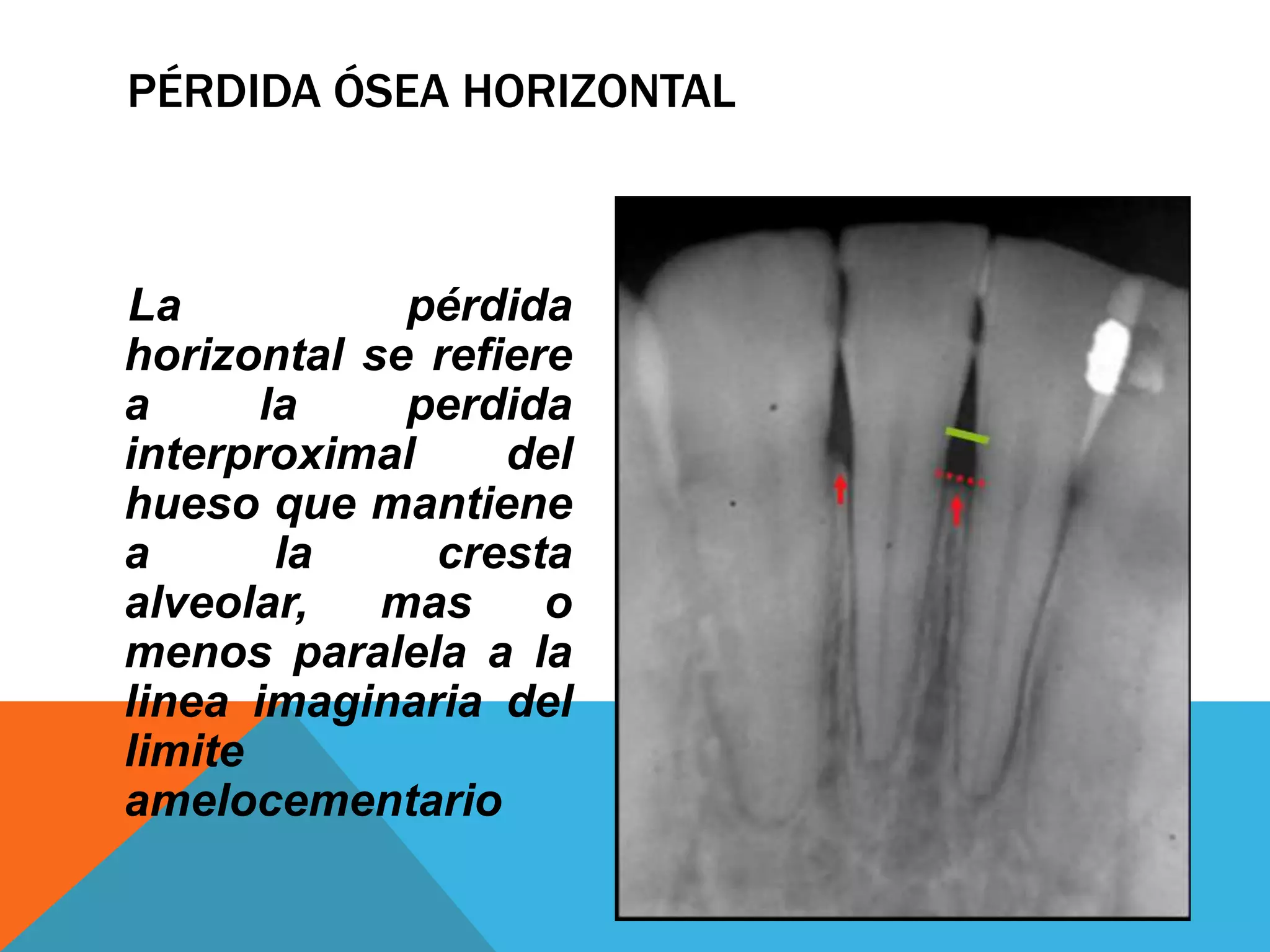 PÉRDIDA ÓSEA HORIZONTAL

La pérdida horizontal se refiere a la perdida interproximal del hueso que mantiene a la cresta alveolar, mas o menos paralela a la linea imaginaria del limite amelocementario